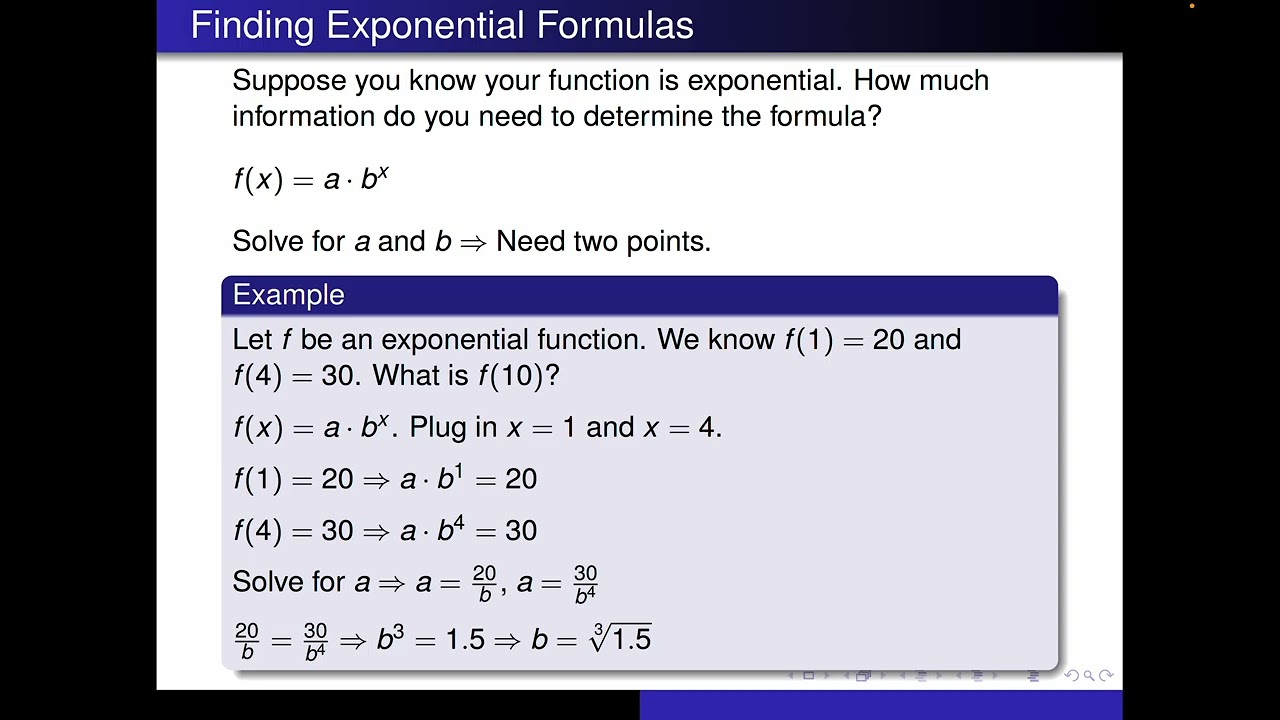 Finding Exponential Formulas

Suppose you know your function is exponential. How much information do you need to determine the formula?

$f(x) = a \cdot b^x$

Solve for $a$ and $b \Rightarrow$ Need two points.

Example

Let $f$ be an exponential function. We know $f(1) = 20$ and $f(4) = 30$. What is $f(10)$?

$f(x) = a \cdot b^x$. Plug in $x = 1$ and $x = 4$.

$f(1) = 20 \Rightarrow a \cdot b^1 = 20$

$f(4) = 30 \Rightarrow a \cdot b^4 = 30$

Solve for $a \Rightarrow a = \frac{20}{b}$, $a = \frac{30}{b^4}$

$\frac{20}{b} = \frac{30}{b^4} \Rightarrow b^3 = 1.5 \Rightarrow b = \sqrt[3]{1.5}$